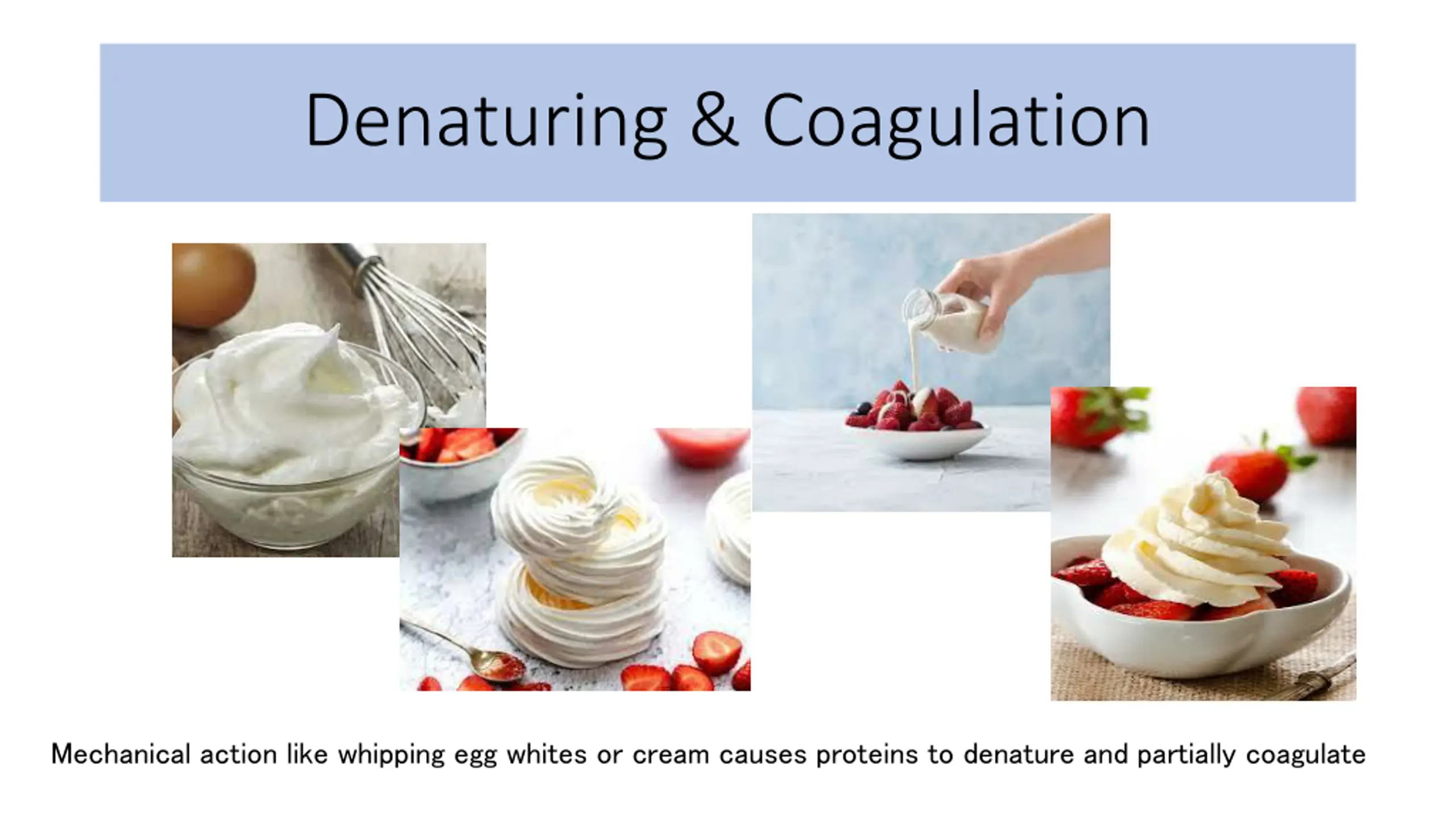 Denaturing & Coagulation

Mechanical action like whipping egg whites or cream causes proteins to denature and partially coagulate